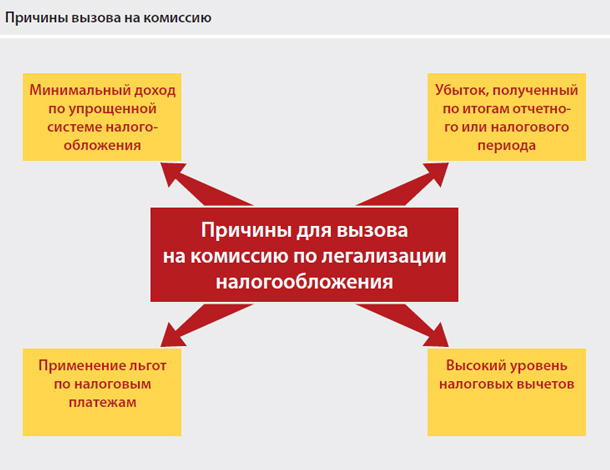 Причины вызова на комиссию

Минимальный доход по упрощенной системе налогообложения

Убыток, полученный по итогам отчетного или налогового периода

Причины для вызова на комиссию по легализации налогообложения

Применение льгот по налоговым платежам

Высокий уровень налоговых вычетов